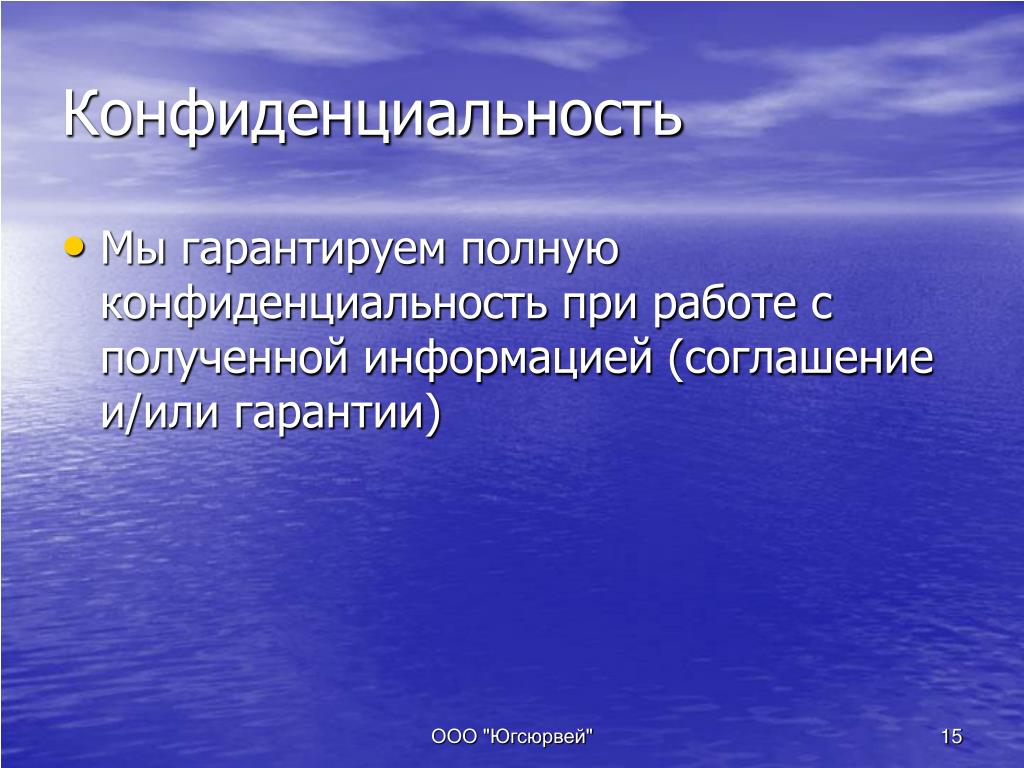 Конфиденциальность

• Мы гарантируем полную конфиденциальность при работе с полученной информацией (соглашение и/или гарантии)

ООО "Югсюрвей"

15